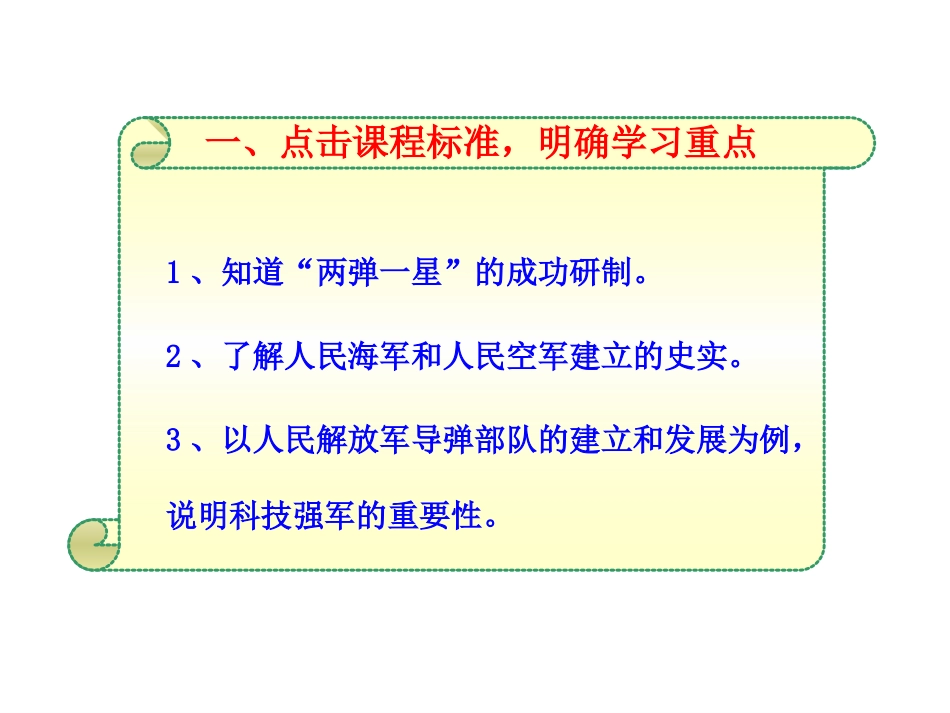 一、点击课程标准，明确学习重点

1、知道“两弹一星”的成功研制。

2、了解人民海军和人民空军建立的史实。

3、以人民解放军导弹部队的建立和发展为例，说明科技强军的重要性。